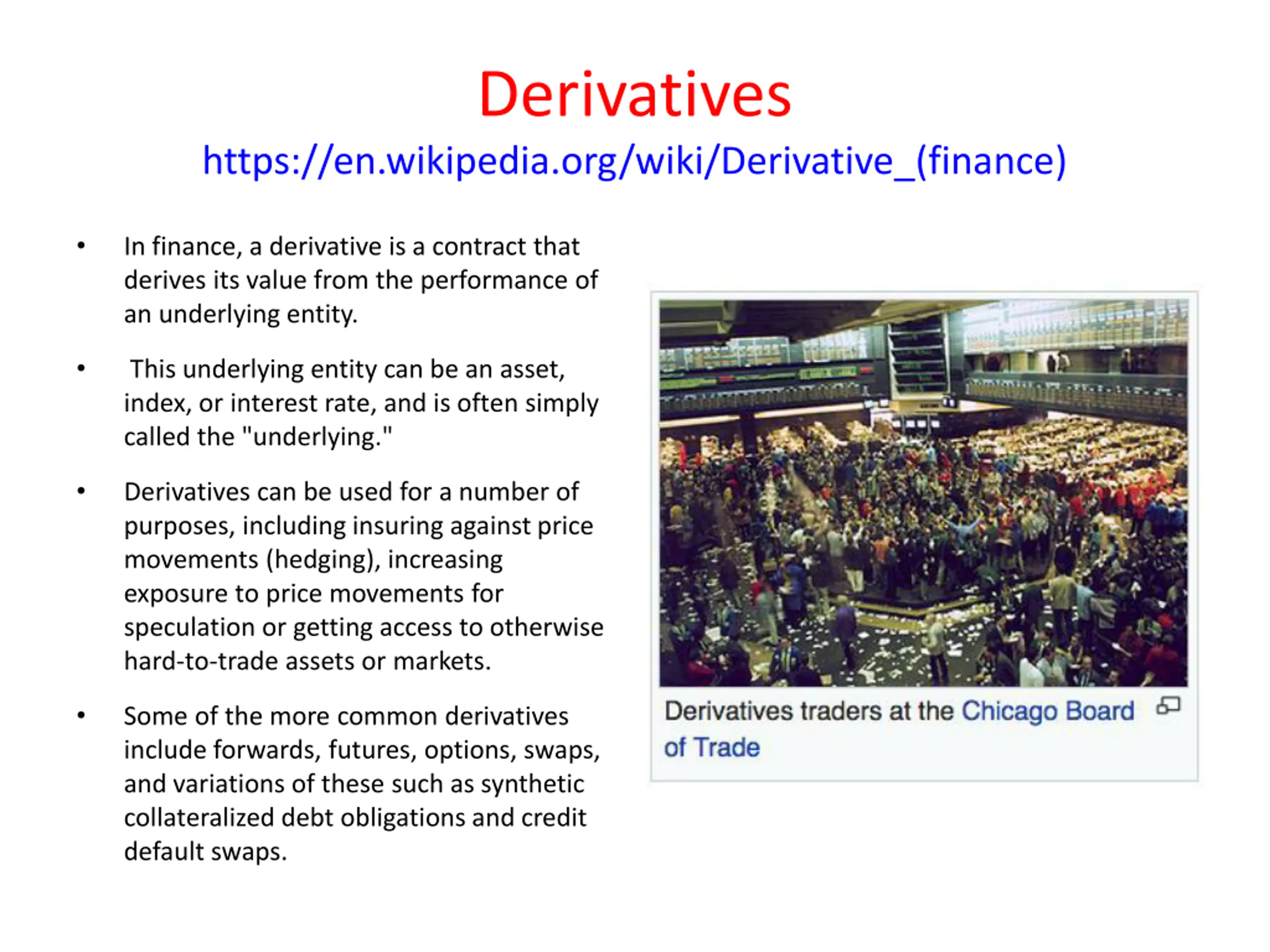 Derivatives
https://en.wikipedia.org/wiki/Derivative_(finance)

• In finance, a derivative is a contract that derives its value from the performance of an underlying entity.

• This underlying entity can be an asset, index, or interest rate, and is often simply called the "underlying."

• Derivatives can be used for a number of purposes, including insuring against price movements (hedging), increasing exposure to price movements for speculation or getting access to otherwise hard-to-trade assets or markets.

• Some of the more common derivatives include forwards, futures, options, swaps, and variations of these such as synthetic collateralized debt obligations and credit default swaps.

Derivatives traders at the Chicago Board of Trade